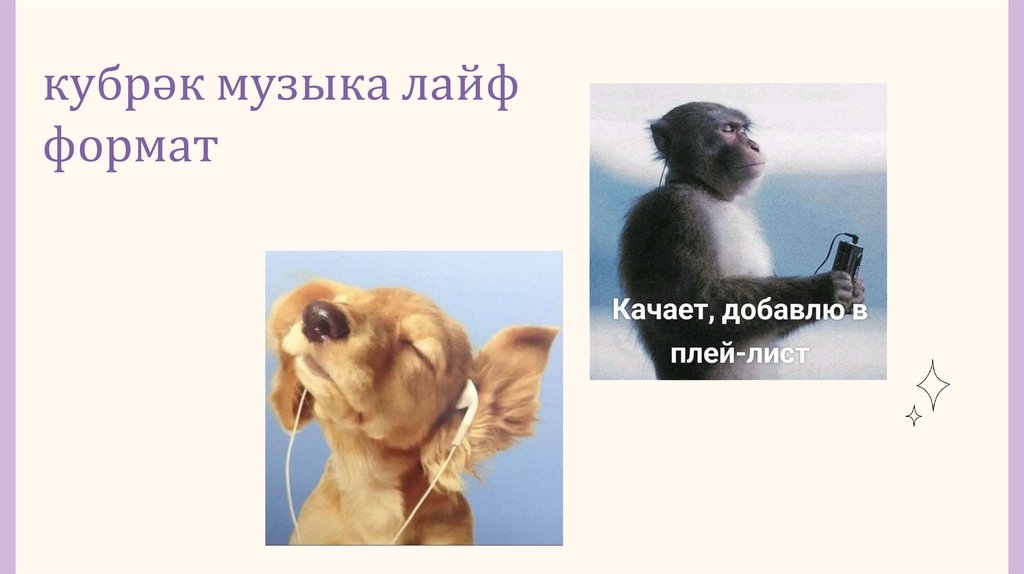 кубрәк музыка лайф формат

Качает, добавлю в плей-лист